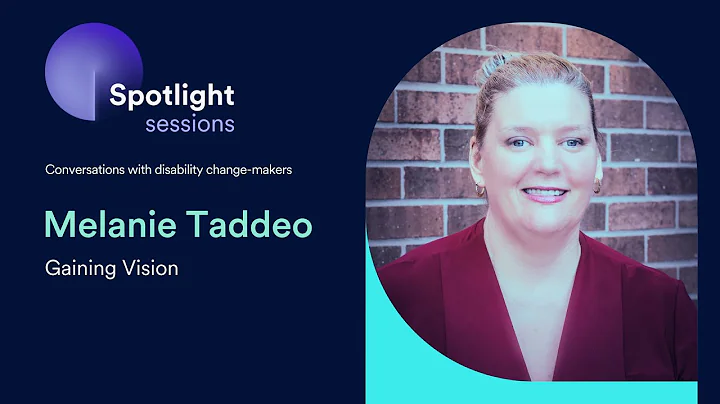 Spotlight
sessions

Conversations with disability change-makers

Melanie Taddeo

Gaining Vision